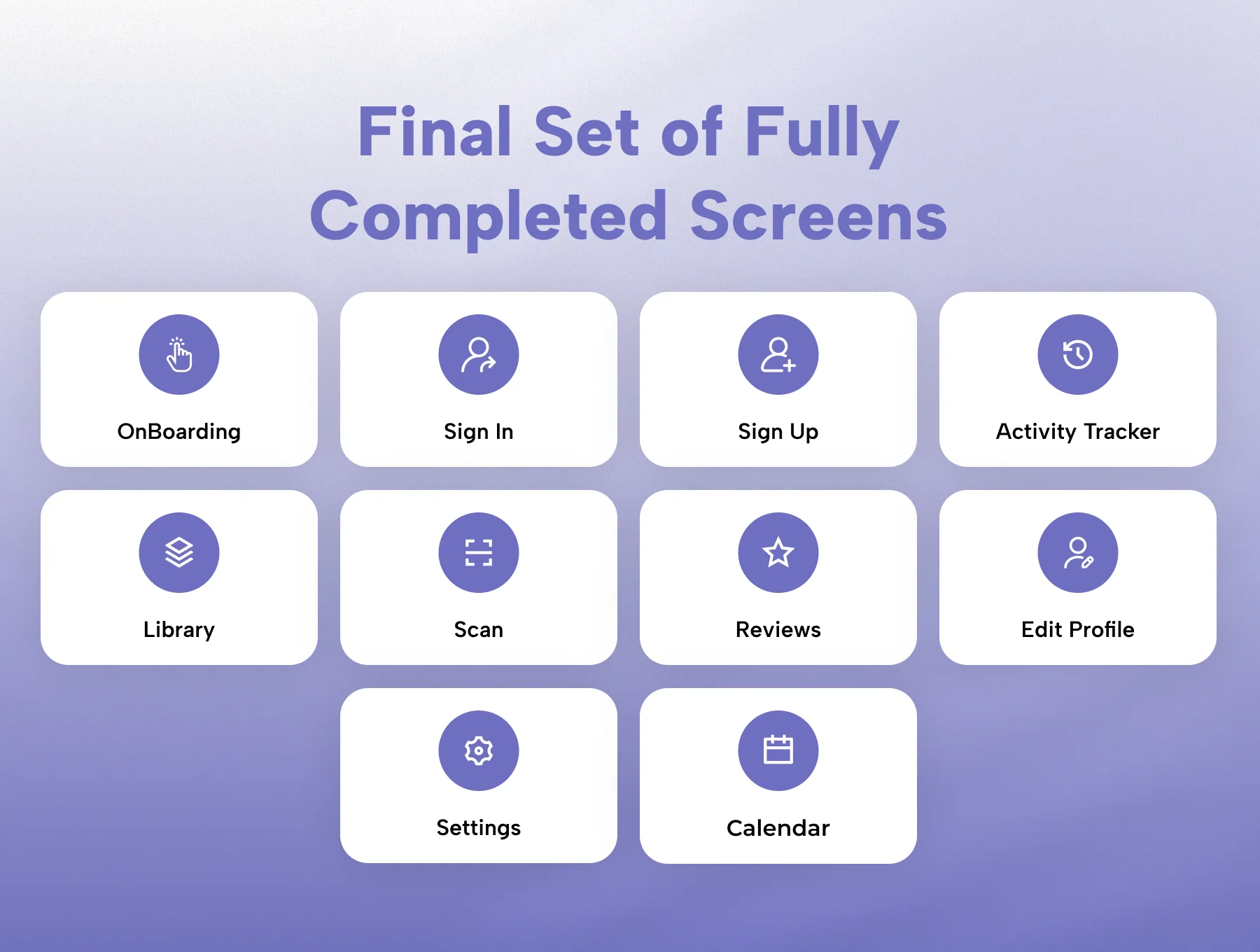 Final Set of Fully Completed Screens

OnBoarding

Sign In

Sign Up

Activity Tracker

Library

Scan

Reviews

Edit Profile

Settings

Calendar